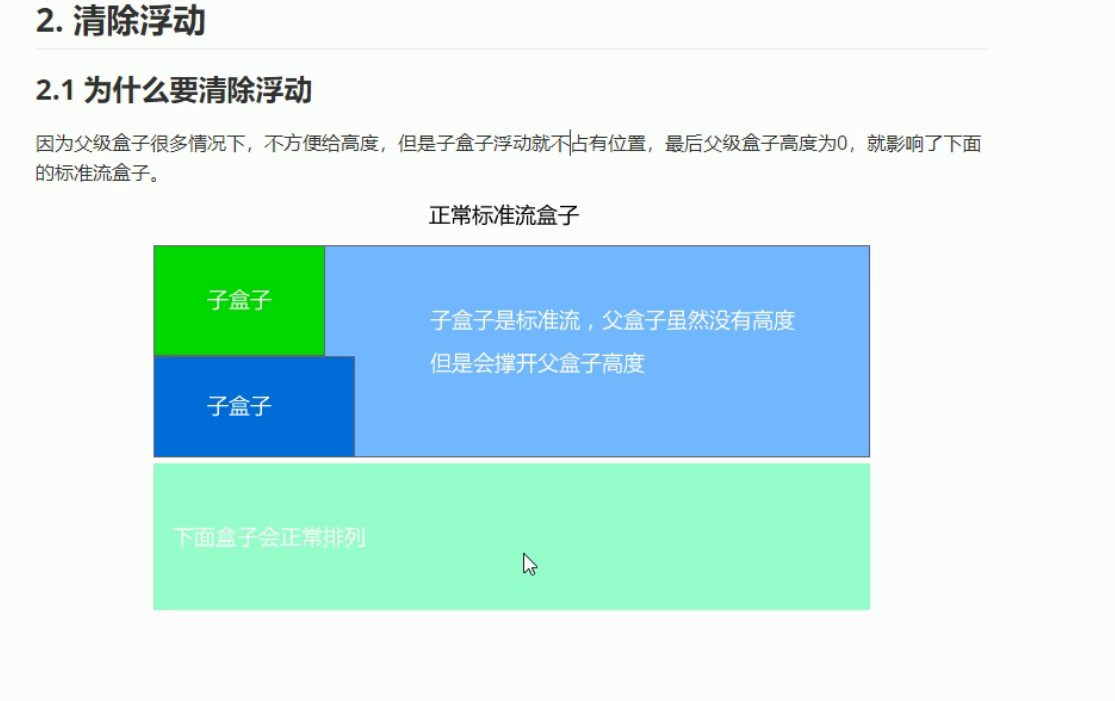 2. 清除浮动

2.1 为什么要清除浮动

因为父级盒子很多情况下，不方便给高度，但是子盒子浮动就不占有位置，最后父级盒子高度为0，就影响了下面的标准流盒子。

正常标准流盒子

子盒子

子盒子

子盒子是标准流，父盒子虽然没有高度
但是会撑开父盒子高度

下面盒子会正常排列